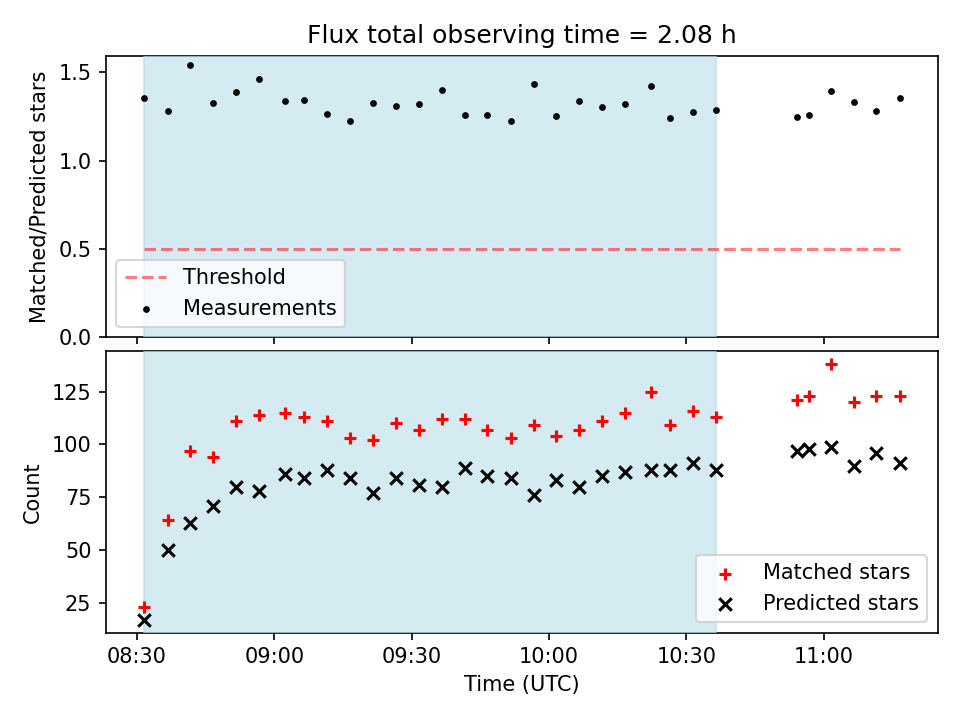 Flux total observing time = 2.08 h

Matched/Predicted stars

1.5
1.0
0.5
0.0

Threshold
Measurements

Count

125
100
75
50
25

Matched stars
Predicted stars

08:30
09:00
09:30
10:00
10:30
11:00

Time (UTC)